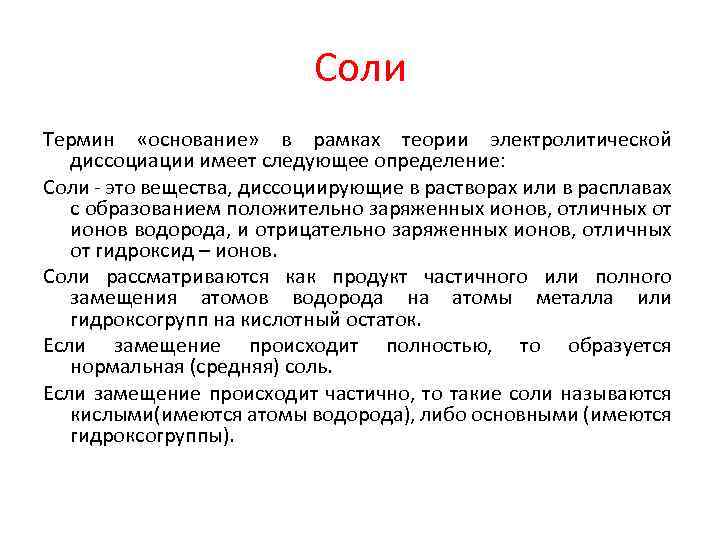 Соли

Термин «основание» в рамках теории электролитической диссоциации имеет следующее определение:

Соли - это вещества, диссоциирующие в растворах или в расплавах с образованием положительно заряженных ионов, отличных от ионов водорода, и отрицательно заряженных ионов, отличных от гидроксид – ионов.

Соли рассматриваются как продукт частичного или полного замещения атомов водорода на атомы металла или гидроксогрупп на кислотный остаток.

Если замещение происходит полностью, то образуется нормальная (средняя) соль.

Если замещение происходит частично, то такие соли называются кислыми(имеются атомы водорода), либо основными (имеются гидроксогруппы).